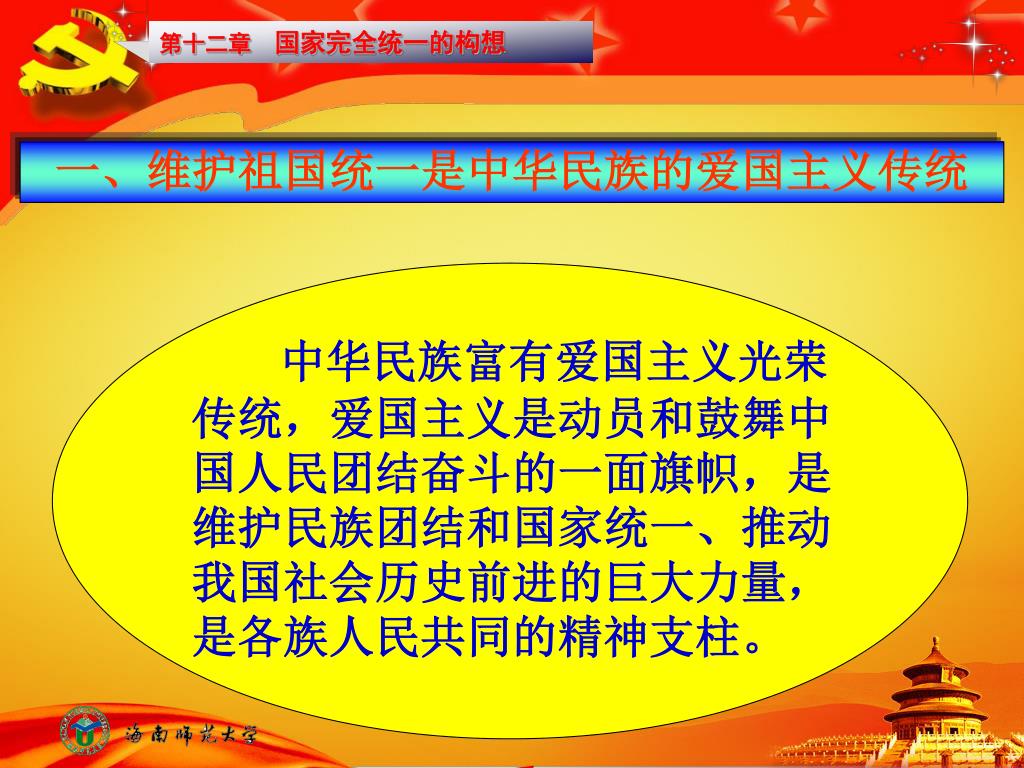 第十二章　国家完全统一的构想

一、维护祖国统一是中华民族的爱国主义传统

中华民族富有爱国主义光荣传统，爱国主义是动员和鼓舞中国人民团结奋斗的一面旗帜，是维护民族团结和国家统一、推动我国社会历史前进的巨大力量，是各族人民共同的精神支柱。

海南师范大学